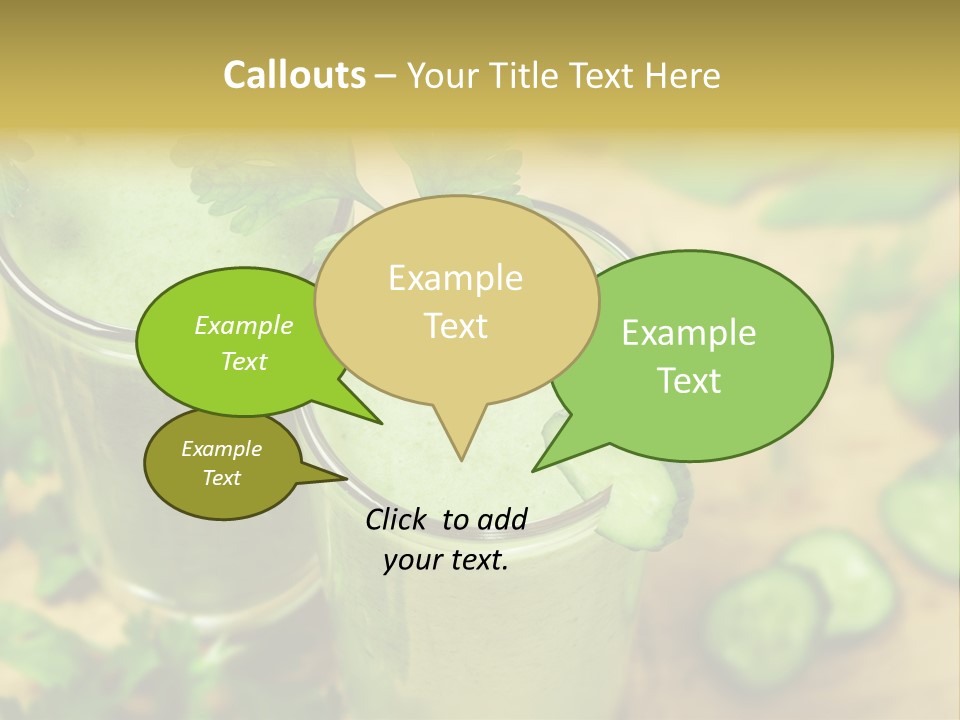 Callouts – Your Title Text Here

Example Text

Example Text

Example Text

Example Text

Click to add your text.